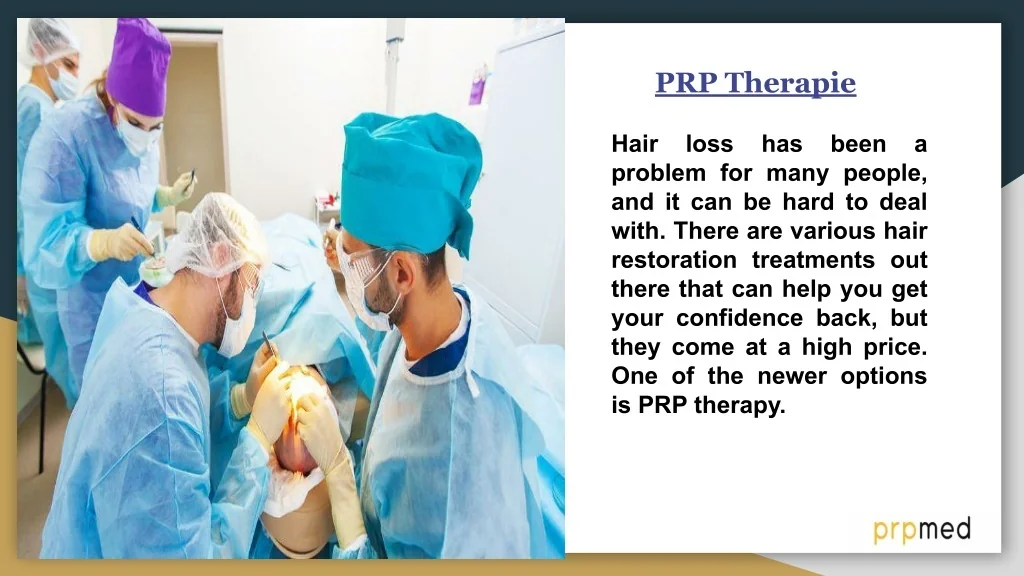 PRP Therapie

Hair loss has been a problem for many people, and it can be hard to deal with. There are various hair restoration treatments out there that can help you get your confidence back, but they come at a high price. One of the newer options is PRP therapy.

prpmed